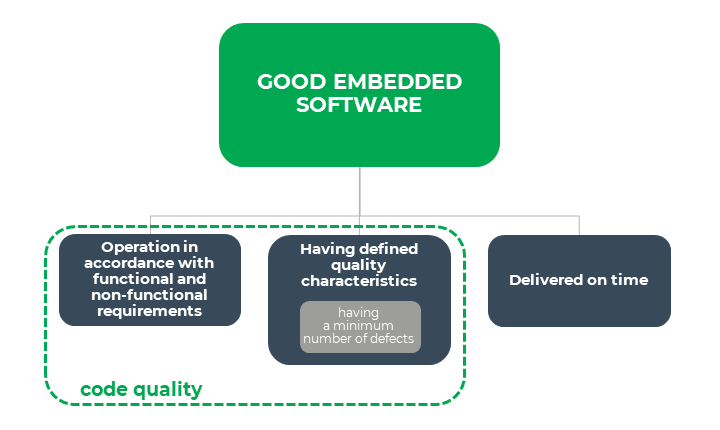 GOOD EMBEDDED SOFTWARE

Operation in accordance with functional and non-functional requirements

Having defined quality characteristics

having a minimum number of defects

Delivered on time

code quality